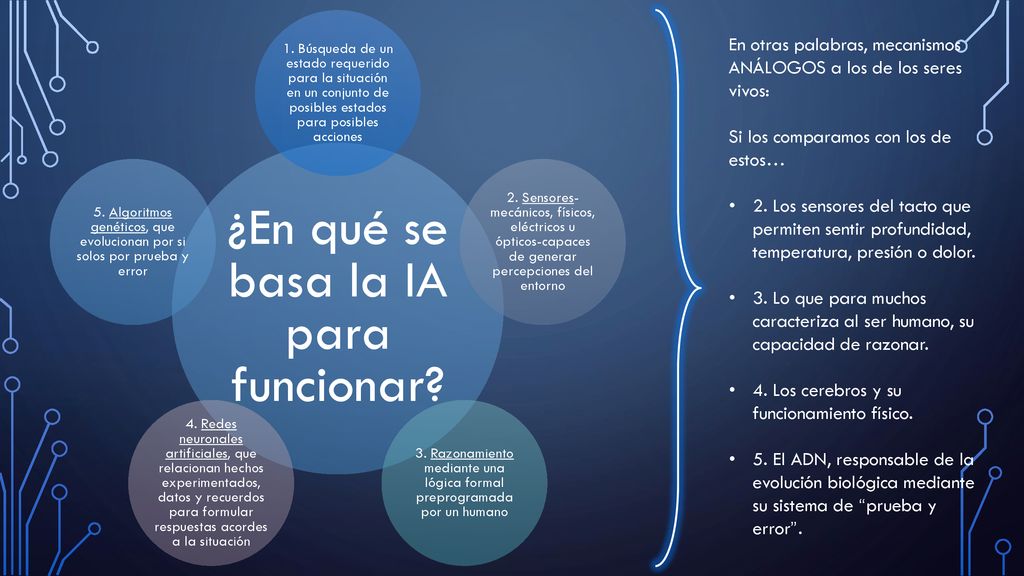 ¿En qué se basa la IA para funcionar?

1. Búsqueda de un estado requerido para la situación en un conjunto de posibles estados para posibles acciones

2. Sensores-mecánicos, físicos, eléctricos u ópticos-capaces de generar percepciones del entorno

3. Razonamiento mediante una lógica formal preprogramada por un humano

4. Redes neuronales artificiales, que relacionan hechos experimentados, datos y recuerdos para formular respuestas acordes a la situación

5. Algoritmos genéticos, que evolucionan por si solos por prueba y error

En otras palabras, mecanismos ANÁLOGOS a los de los seres vivos:

Si los comparamos con los de estos…

• 2. Los sensores del tacto que permiten sentir profundidad, temperatura, presión o dolor.

• 3. Lo que para muchos caracteriza al ser humano, su capacidad de razonar.

• 4. Los cerebros y su funcionamiento físico.

• 5. El ADN, responsable de la evolución biológica mediante su sistema de “prueba y error”.